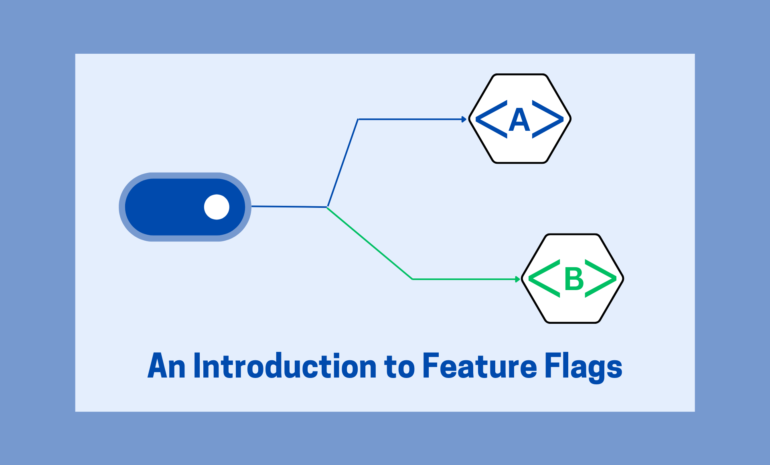 <A>

<B>

An Introduction to Feature Flags